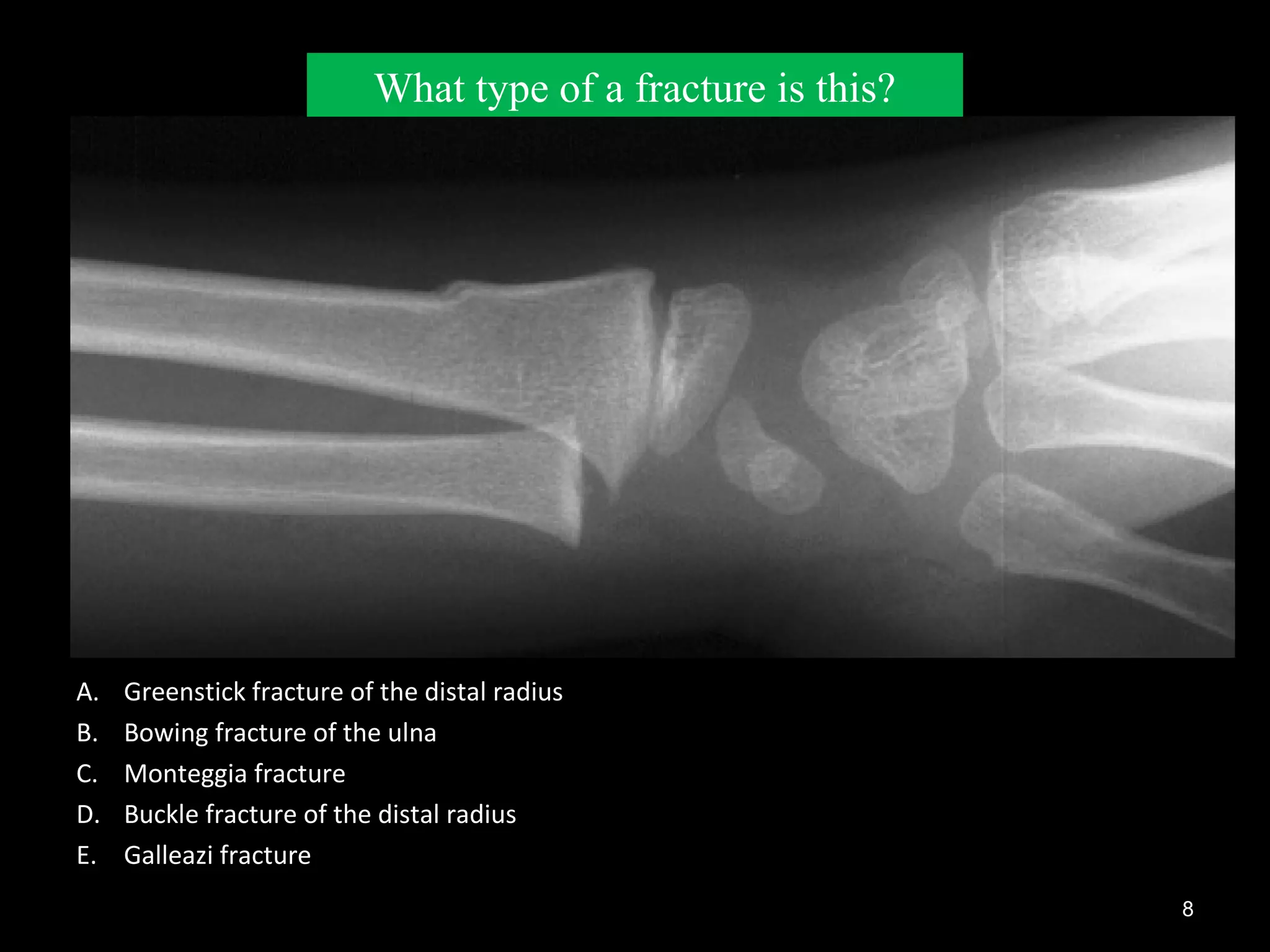 What type of a fracture is this?

A. Greenstick fracture of the distal radius
B. Bowing fracture of the ulna
C. Monteggia fracture
D. Buckle fracture of the distal radius
E. Galleazi fracture

8